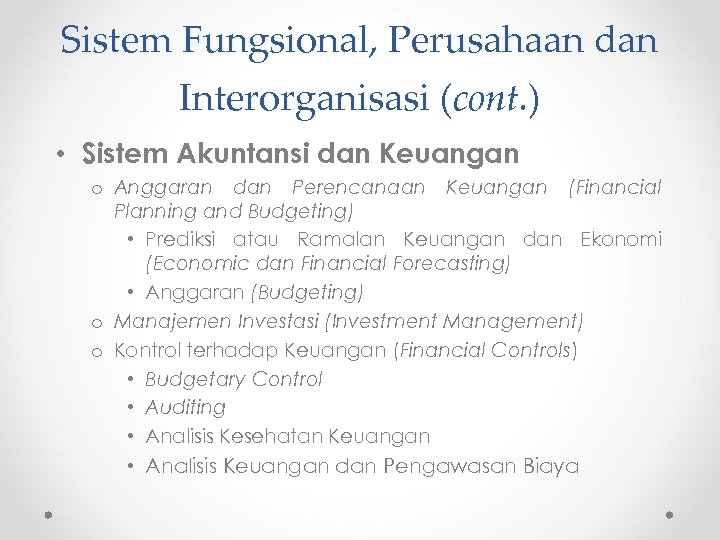 Sistem Fungsional, Perusahaan dan Interorganisasi (cont.)

• Sistem Akuntansi dan Keuangan
o Anggaran dan Perencanaan Keuangan (Financial Planning and Budgeting)
• Prediksi atau Ramalan Keuangan dan Ekonomi (Economic dan Financial Forecasting)
• Anggaran (Budgeting)
o Manajemen Investasi (Investment Management)
o Kontrol terhadap Keuangan (Financial Controls)
• Budgetary Control
• Auditing
• Analisis Kesehatan Keuangan
• Analisis Keuangan dan Pengawasan Biaya